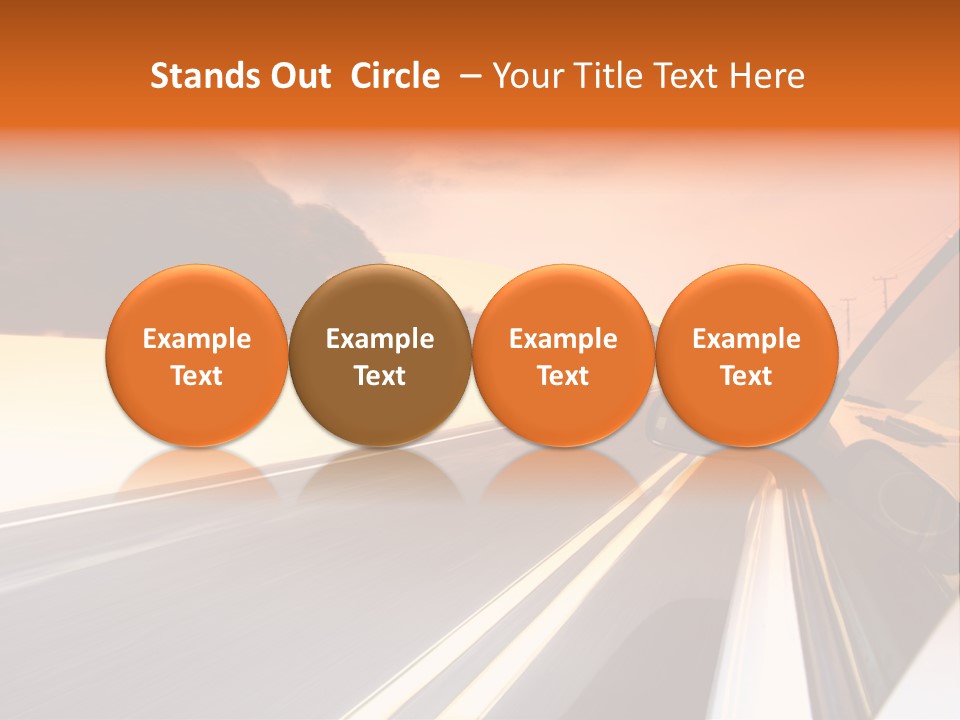 Stands Out Circle – Your Title Text Here

Example Text

Example Text

Example Text

Example Text